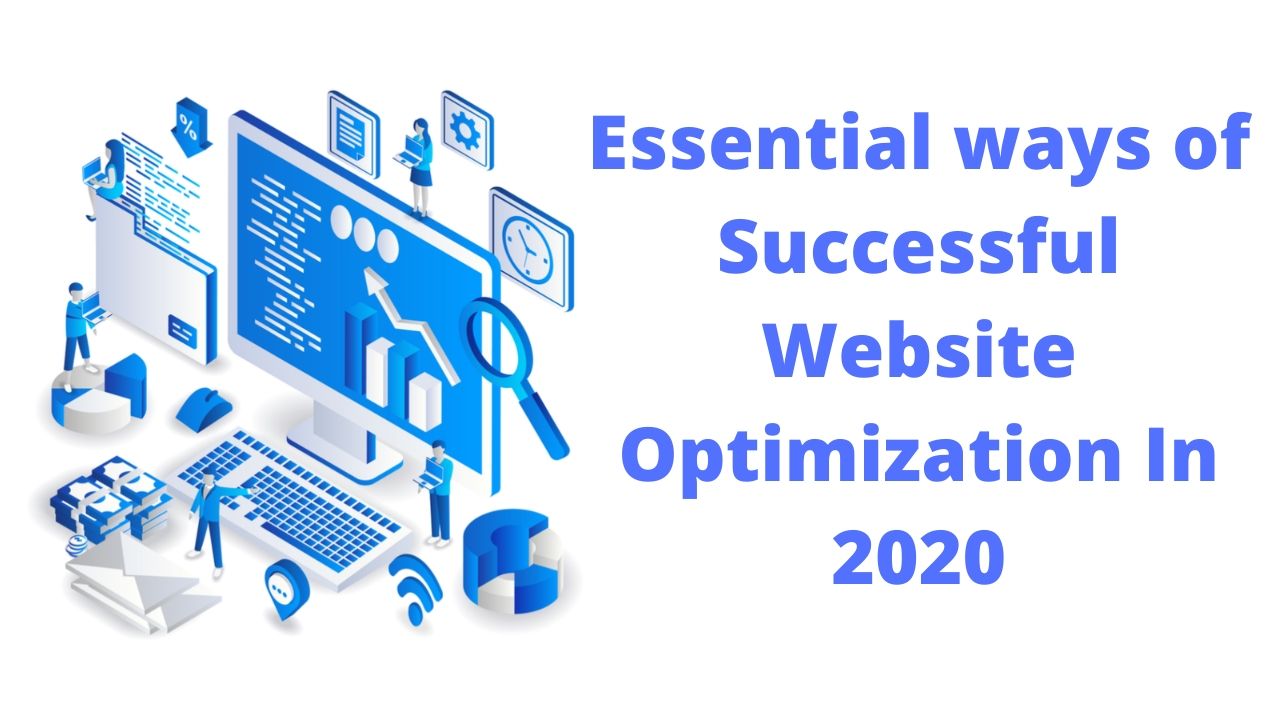 %

Essential ways of Successful Website Optimization In 2020